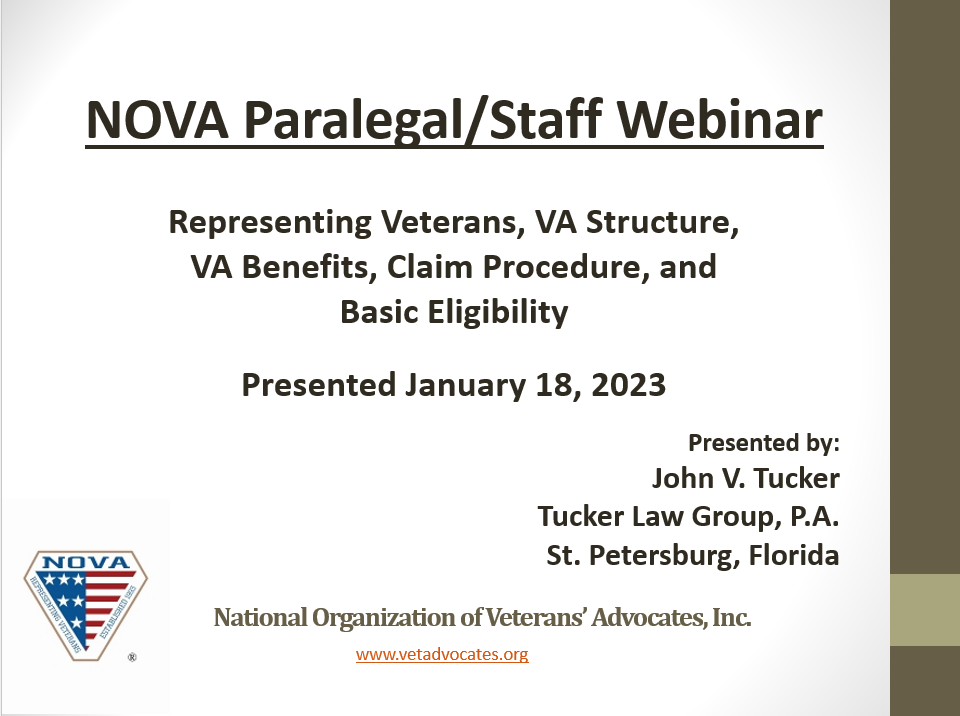 NOVA Paralegal/Staff Webinar

Representing Veterans, VA Structure, VA Benefits, Claim Procedure, and Basic Eligibility

Presented January 18, 2023

Presented by:
John V. Tucker
Tucker Law Group, P.A.
St. Petersburg, Florida

NOVA
REPRESENTING VETERANS
ESTABLISHED 1993
®

National Organization of Veterans' Advocates, Inc.

www.vetadvocates.org